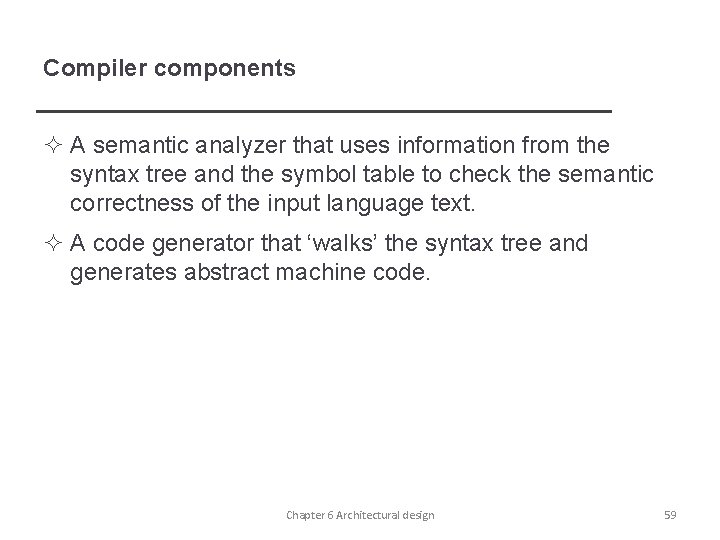 Compiler components

✧ A semantic analyzer that uses information from the syntax tree and the symbol table to check the semantic correctness of the input language text.

✧ A code generator that ‘walks’ the syntax tree and generates abstract machine code.

Chapter 6 Architectural design

59